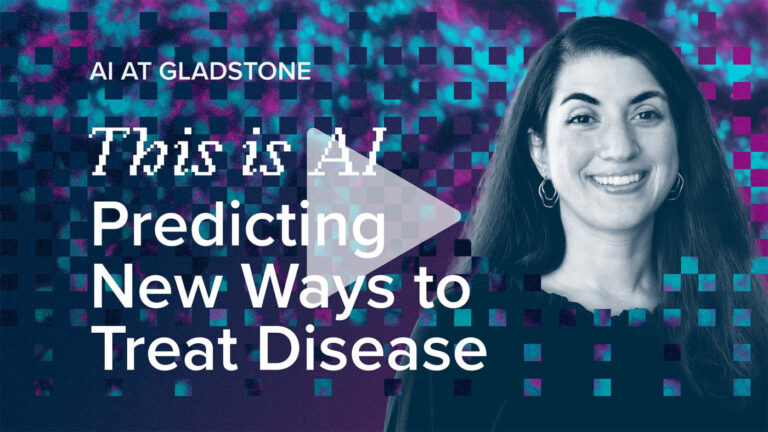 AI AT GLADSTONE

This is AI

Predicting New Ways to Treat Disease